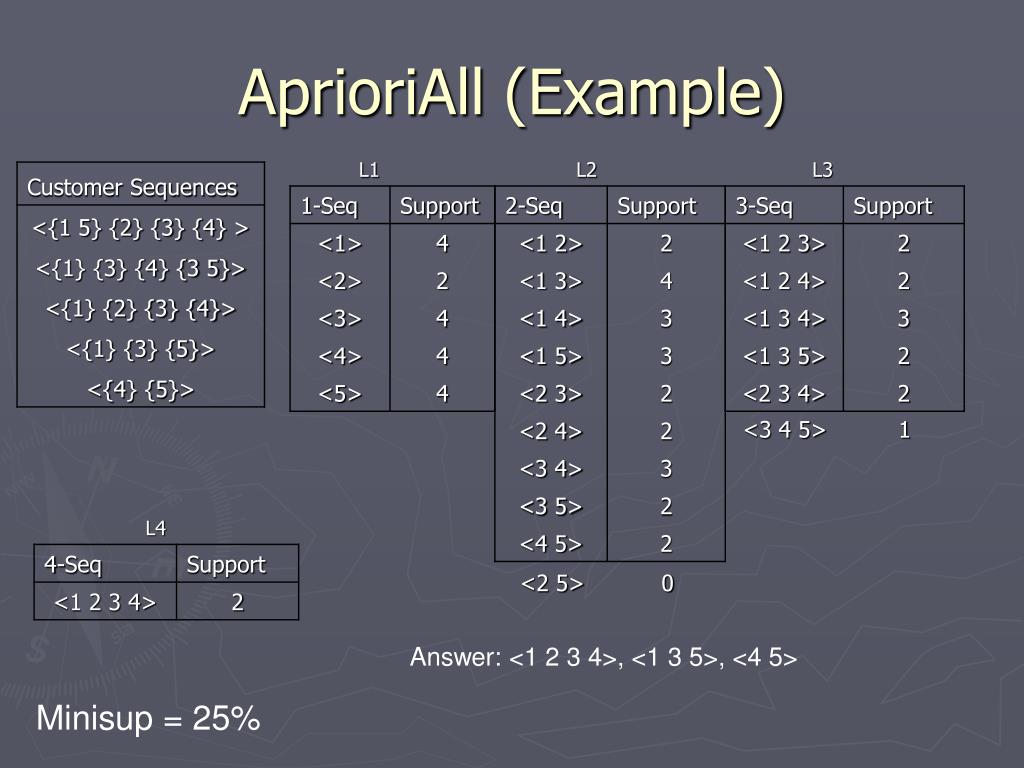 AprioriAll (Example)

| Customer Sequences |
|---|
| <{1 5} {2} {3} {4} > |
| <{1} {3} {4} {3 5}> |
| <{1} {2} {3} {4}> |
| <{1} {3} {5}> |
| <{4} {5}> |

L1

| 1-Seq | Support |
|---|---|
| <1> | 4 |
| <2> | 2 |
| <3> | 4 |
| <4> | 4 |
| <5> | 4 |

L2

| 2-Seq | Support |
|---|---|
| <1 2> | 2 |
| <1 3> | 4 |
| <1 4> | 3 |
| <1 5> | 3 |
| <2 3> | 2 |
| <2 4> | 2 |
| <3 4> | 3 |
| <3 5> | 2 |
| <4 5> | 2 |
| <2 5> | 0 |

L3

| 3-Seq | Support |
|---|---|
| <1 2 3> | 2 |
| <1 2 4> | 2 |
| <1 3 4> | 3 |
| <1 3 5> | 2 |
| <2 3 4> | 2 |
| <3 4 5> | 1 |

L4

| 4-Seq | Support |
|---|---|
| <1 2 3 4> | 2 |

Answer: <1 2 3 4>, <1 3 5>, <4 5>

Minisup = 25%